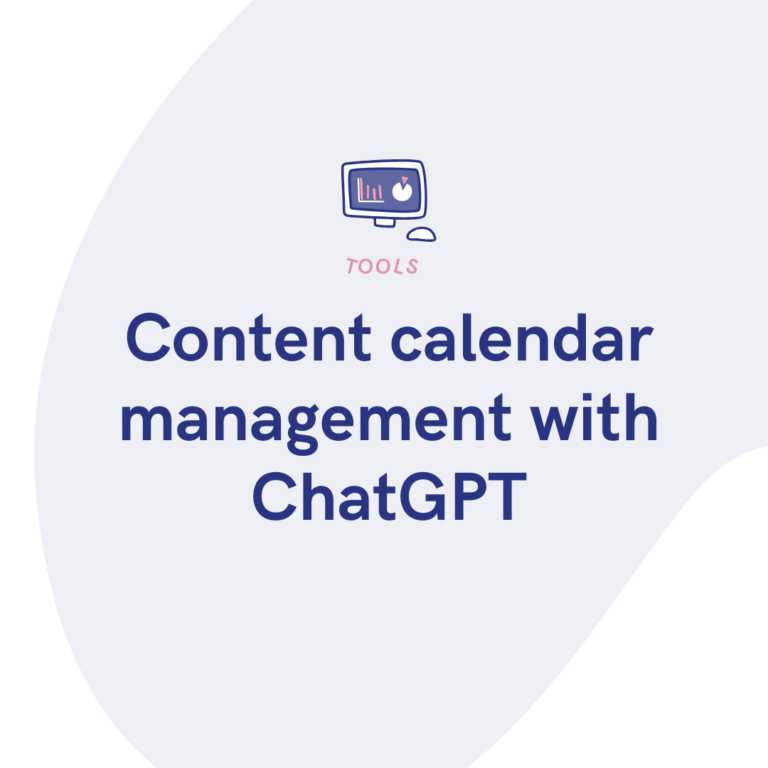 TOOLS

Content calendar management with ChatGPT